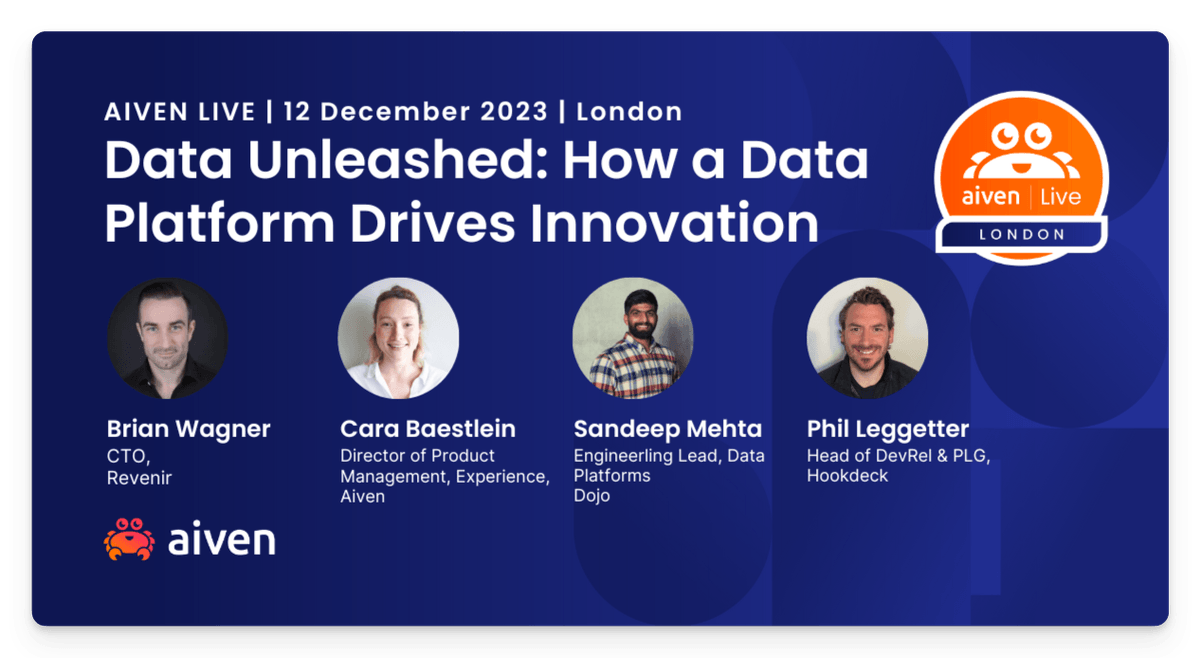 AIVEN LIVE | 12 December 2023 | London

Data Unleashed: How a Data Platform Drives Innovation

aiven | Live
LONDON

Brian Wagner
CTO,
Revenir

Cara Baestlein
Director of Product Management, Experience,
Aiven

Sandeep Mehta
Engineerling Lead, Data Platforms
Dojo

Phil Leggetter
Head of DevRel & PLG,
Hookdeck

aiven